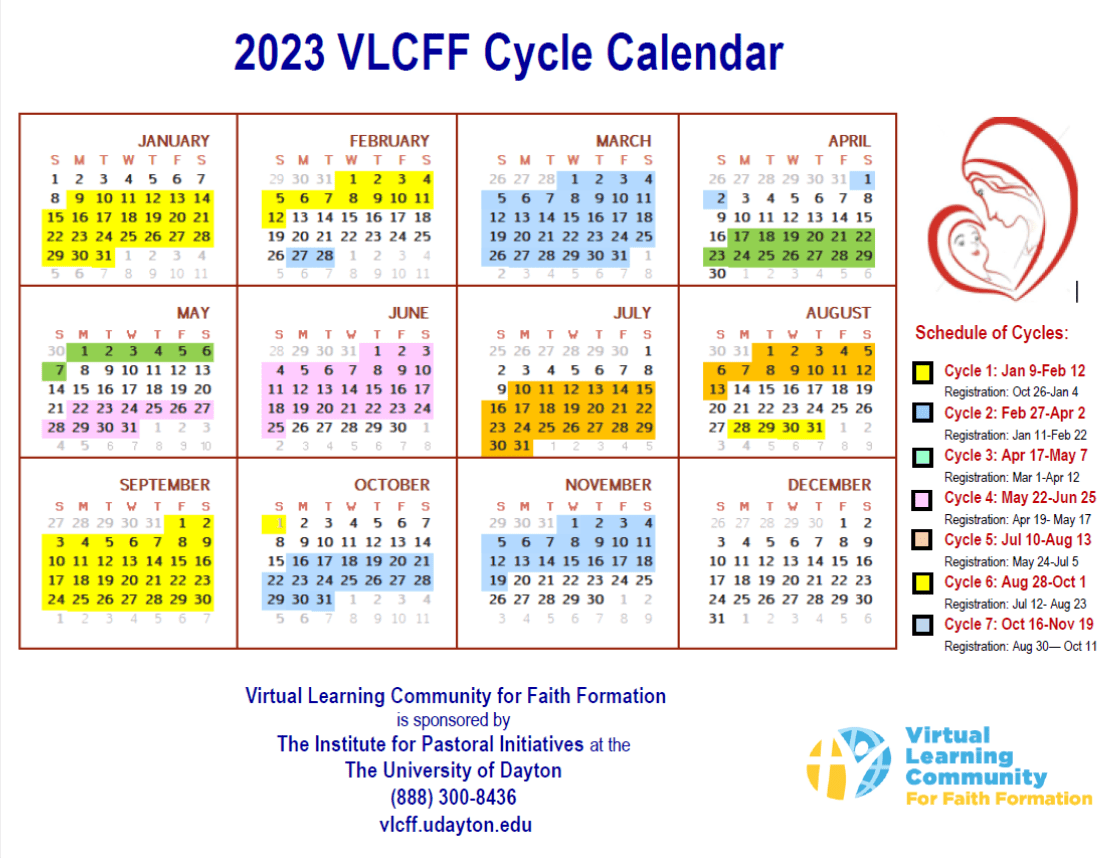 2023 VLCFF Cycle Calendar

JANUARY

| S | M | T | W | T | F | S |
|---|---|---|---|---|---|---|
| 1 | 2 | 3 | 4 | 5 | 6 | 7 |
| 8 | 9 | 10 | 11 | 12 | 13 | 14 |
| 15 | 16 | 17 | 18 | 19 | 20 | 21 |
| 22 | 23 | 24 | 25 | 26 | 27 | 28 |
| 29 | 30 | 31 | 1 | 2 | 3 | 4 |
| 5 | 6 | 7 | 8 | 9 | 10 | 11 |

FEBRUARY

| S | M | T | W | T | F | S |
|---|---|---|---|---|---|---|
| 29 | 30 | 31 | 1 | 2 | 3 | 4 |
| 5 | 6 | 7 | 8 | 9 | 10 | 11 |
| 12 | 13 | 14 | 15 | 16 | 17 | 18 |
| 19 | 20 | 21 | 22 | 23 | 24 | 25 |
| 26 | 27 | 28 | 1 | 2 | 3 | 4 |
| 5 | 6 | 7 | 8 | 9 | 10 | 11 |

MARCH

| S | M | T | W | T | F | S |
|---|---|---|---|---|---|---|
| 26 | 27 | 28 | 1 | 2 | 3 | 4 |
| 5 | 6 | 7 | 8 | 9 | 10 | 11 |
| 12 | 13 | 14 | 15 | 16 | 17 | 18 |
| 19 | 20 | 21 | 22 | 23 | 24 | 25 |
| 26 | 27 | 28 | 29 | 30 | 31 | 1 |
| 2 | 3 | 4 | 5 | 6 | 7 | 8 |

APRIL

| S | M | T | W | T | F | S |
|---|---|---|---|---|---|---|
| 26 | 27 | 28 | 29 | 30 | 31 | 1 |
| 2 | 3 | 4 | 5 | 6 | 7 | 8 |
| 9 | 10 | 11 | 12 | 13 | 14 | 15 |
| 16 | 17 | 18 | 19 | 20 | 21 | 22 |
| 23 | 24 | 25 | 26 | 27 | 28 | 29 |
| 30 | 1 | 2 | 3 | 4 | 5 | 6 |

MAY

| S | M | T | W | T | F | S |
|---|---|---|---|---|---|---|
| 30 | 1 | 2 | 3 | 4 | 5 | 6 |
| 7 | 8 | 9 | 10 | 11 | 12 | 13 |
| 14 | 15 | 16 | 17 | 18 | 19 | 20 |
| 21 | 22 | 23 | 24 | 25 | 26 | 27 |
| 28 | 29 | 30 | 31 | 1 | 2 | 3 |
| 4 | 5 | 6 | 7 | 8 | 9 | 10 |

JUNE

| S | M | T | W | T | F | S |
|---|---|---|---|---|---|---|
| 28 | 29 | 30 | 31 | 1 | 2 | 3 |
| 4 | 5 | 6 | 7 | 8 | 9 | 10 |
| 11 | 12 | 13 | 14 | 15 | 16 | 17 |
| 18 | 19 | 20 | 21 | 22 | 23 | 24 |
| 25 | 26 | 27 | 28 | 29 | 30 | 1 |
| 2 | 3 | 4 | 5 | 6 | 7 | 8 |

JULY

| S | M | T | W | T | F | S |
|---|---|---|---|---|---|---|
| 25 | 26 | 27 | 28 | 29 | 30 | 1 |
| 2 | 3 | 4 | 5 | 6 | 7 | 8 |
| 9 | 10 | 11 | 12 | 13 | 14 | 15 |
| 16 | 17 | 18 | 19 | 20 | 21 | 22 |
| 23 | 24 | 25 | 26 | 27 | 28 | 29 |
| 30 | 31 | 1 | 2 | 3 | 4 | 5 |

AUGUST

| S | M | T | W | T | F | S |
|---|---|---|---|---|---|---|
| 30 | 31 | 1 | 2 | 3 | 4 | 5 |
| 6 | 7 | 8 | 9 | 10 | 11 | 12 |
| 13 | 14 | 15 | 16 | 17 | 18 | 19 |
| 20 | 21 | 22 | 23 | 24 | 25 | 26 |
| 27 | 28 | 29 | 30 | 31 | 1 | 2 |
| 3 | 4 | 5 | 6 | 7 | 8 | 9 |

SEPTEMBER

| S | M | T | W | T | F | S |
|---|---|---|---|---|---|---|
| 27 | 28 | 29 | 30 | 31 | 1 | 2 |
| 3 | 4 | 5 | 6 | 7 | 8 | 9 |
| 10 | 11 | 12 | 13 | 14 | 15 | 16 |
| 17 | 18 | 19 | 20 | 21 | 22 | 23 |
| 24 | 25 | 26 | 27 | 28 | 29 | 30 |
| 1 | 2 | 3 | 4 | 5 | 6 | 7 |

OCTOBER

| S | M | T | W | T | F | S |
|---|---|---|---|---|---|---|
| 1 | 2 | 3 | 4 | 5 | 6 | 7 |
| 8 | 9 | 10 | 11 | 12 | 13 | 14 |
| 15 | 16 | 17 | 18 | 19 | 20 | 21 |
| 22 | 23 | 24 | 25 | 26 | 27 | 28 |
| 29 | 30 | 31 | 1 | 2 | 3 | 4 |
| 5 | 6 | 7 | 8 | 9 | 10 | 11 |

NOVEMBER

| S | M | T | W | T | F | S |
|---|---|---|---|---|---|---|
| 29 | 30 | 31 | 1 | 2 | 3 | 4 |
| 5 | 6 | 7 | 8 | 9 | 10 | 11 |
| 12 | 13 | 14 | 15 | 16 | 17 | 18 |
| 19 | 20 | 21 | 22 | 23 | 24 | 25 |
| 26 | 27 | 28 | 29 | 30 | 1 | 2 |
| 3 | 4 | 5 | 6 | 7 | 8 | 9 |

DECEMBER

| S | M | T | W | T | F | S |
|---|---|---|---|---|---|---|
| 26 | 27 | 28 | 29 | 30 | 1 | 2 |
| 3 | 4 | 5 | 6 | 7 | 8 | 9 |
| 10 | 11 | 12 | 13 | 14 | 15 | 16 |
| 17 | 18 | 19 | 20 | 21 | 22 | 23 |
| 24 | 25 | 26 | 27 | 28 | 29 | 30 |
| 31 | 1 | 2 | 3 | 4 | 5 | 6 |

Schedule of Cycles:

Cycle 1: Jan 9-Feb 12
Registration: Oct 26-Jan 4

Cycle 2: Feb 27-Apr 2
Registration: Jan 11-Feb 22

Cycle 3: Apr 17-May 7
Registration: Mar 1-Apr 12

Cycle 4: May 22-Jun 25
Registration: Apr 19- May 17

Cycle 5: Jul 10-Aug 13
Registration: May 24-Jul 5

Cycle 6: Aug 28-Oct 1
Registration: Jul 12- Aug 23

Cycle 7: Oct 16-Nov 19
Registration: Aug 30— Oct 11

Virtual Learning Community for Faith Formation
is sponsored by
The Institute for Pastoral Initiatives at the
The University of Dayton
(888) 300-8436
vlcff.udayton.edu

Virtual Learning Community For Faith Formation